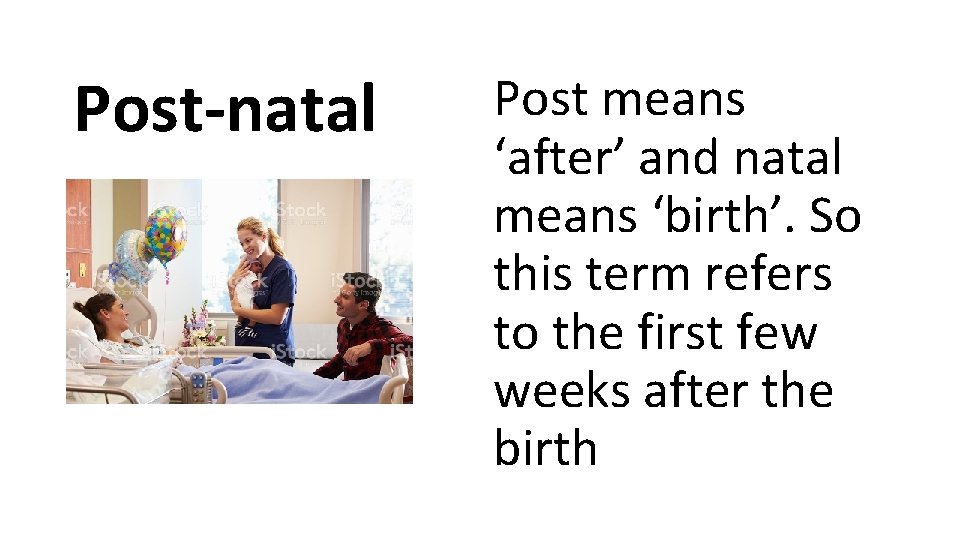 Post-natal

iStock

Post means ‘after’ and natal means ‘birth’. So this term refers to the first few weeks after the birth